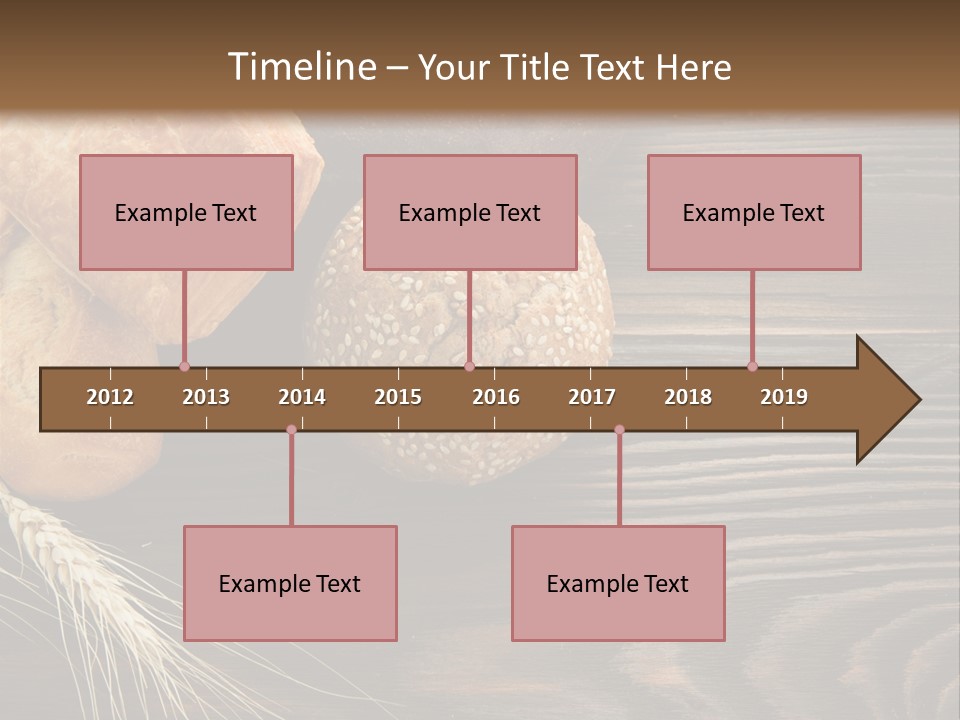 Timeline – Your Title Text Here

Example Text

Example Text

Example Text

2012 2013 2014 2015 2016 2017 2018 2019

Example Text

Example Text